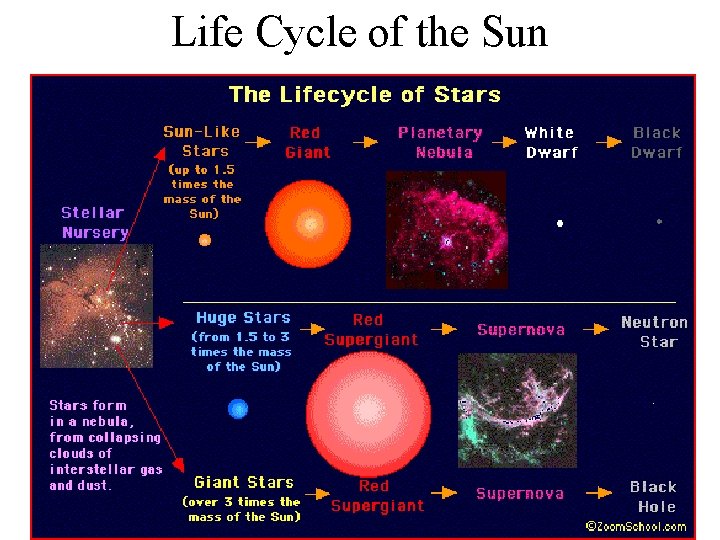 Life Cycle of the Sun

The Lifecycle of Stars

Stellar Nursery

Stars form in a nebula, from collapsing clouds of interstellar gas and dust.

Sun-Like Stars (up to 1.5 times the mass of the Sun)

Red Giant

Planetary Nebula

White Dwarf

Black Dwarf

Huge Stars (from 1.5 to 3 times the mass of the Sun)

Red Supergiant

Supernova

Neutron Star

Giant Stars (over 3 times the mass of the Sun)

Red Supergiant

Supernova

Black Hole

©ZoomSchool.com